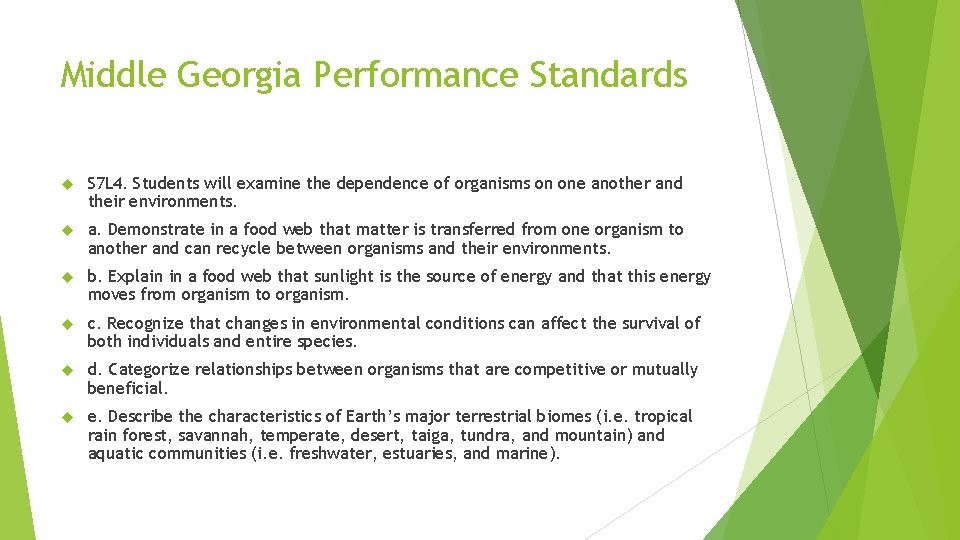 Middle Georgia Performance Standards

S7L4. Students will examine the dependence of organisms on one another and their environments.

a. Demonstrate in a food web that matter is transferred from one organism to another and can recycle between organisms and their environments.

b. Explain in a food web that sunlight is the source of energy and that this energy moves from organism to organism.

c. Recognize that changes in environmental conditions can affect the survival of both individuals and entire species.

d. Categorize relationships between organisms that are competitive or mutually beneficial.

e. Describe the characteristics of Earth's major terrestrial biomes (i.e. tropical rain forest, savannah, temperate, desert, taiga, tundra, and mountain) and aquatic communities (i.e. freshwater, estuaries, and marine).